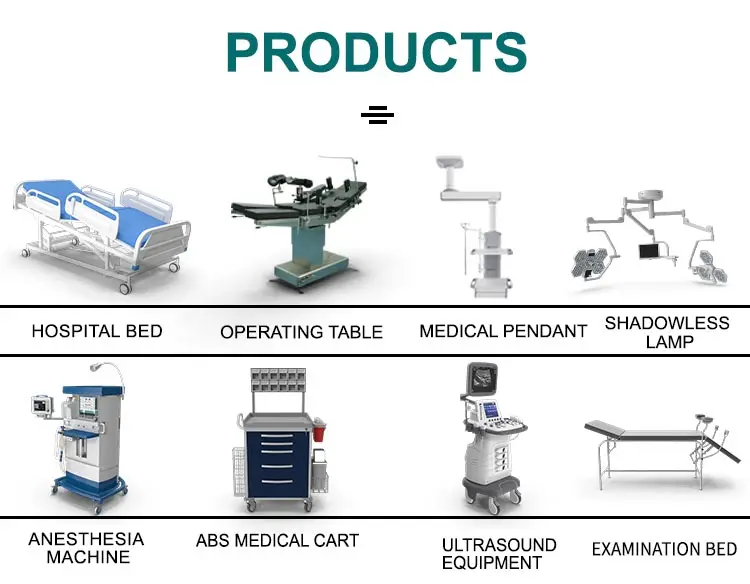 PRODUCTS

HOSPITAL BED

OPERATING TABLE

MEDICAL PENDANT

SHADOWLESS LAMP

ANESTHESIA MACHINE

ABS MEDICAL CART

ULTRASOUND EQUIPMENT

EXAMINATION BED